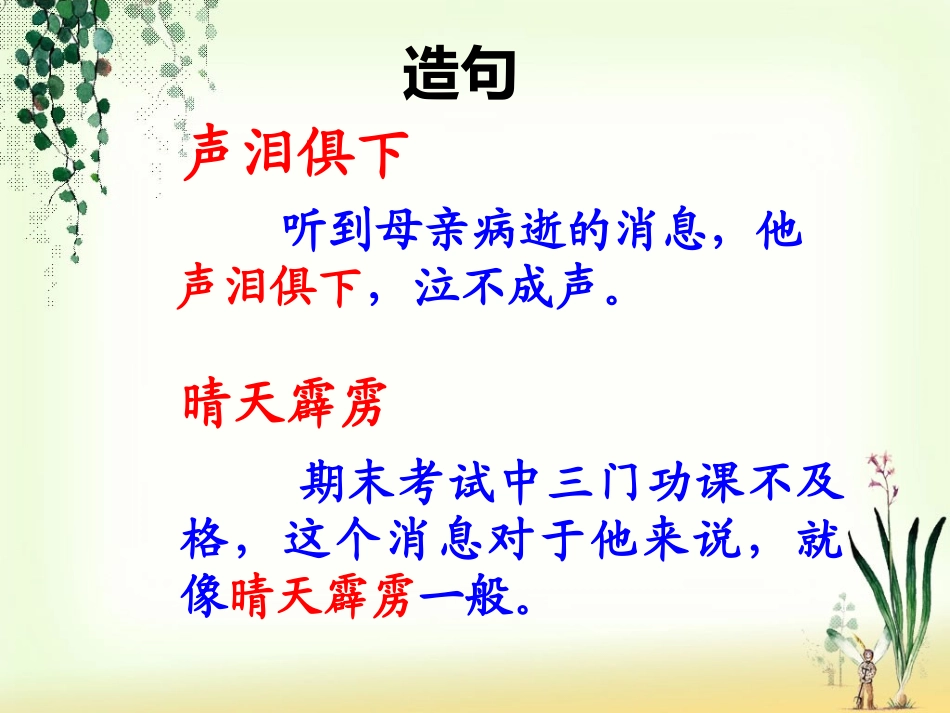 造句

声泪俱下

听到母亲病逝的消息，他声泪俱下，泣不成声。

晴天霹雳

期末考试中三门功课不及格，这个消息对于他来说，就像晴天霹雳一般。